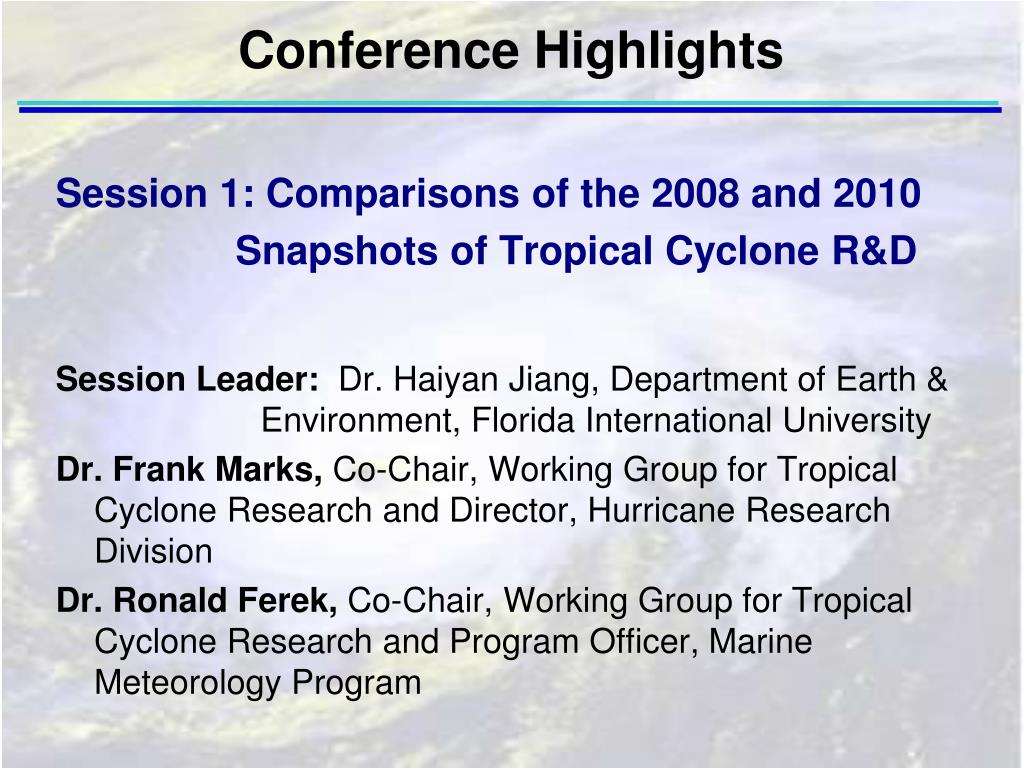 Conference Highlights

Session 1: Comparisons of the 2008 and 2010 Snapshots of Tropical Cyclone R&D

Session Leader: Dr. Haiyan Jiang, Department of Earth & Environment, Florida International University

Dr. Frank Marks, Co-Chair, Working Group for Tropical Cyclone Research and Director, Hurricane Research Division

Dr. Ronald Ferek, Co-Chair, Working Group for Tropical Cyclone Research and Program Officer, Marine Meteorology Program